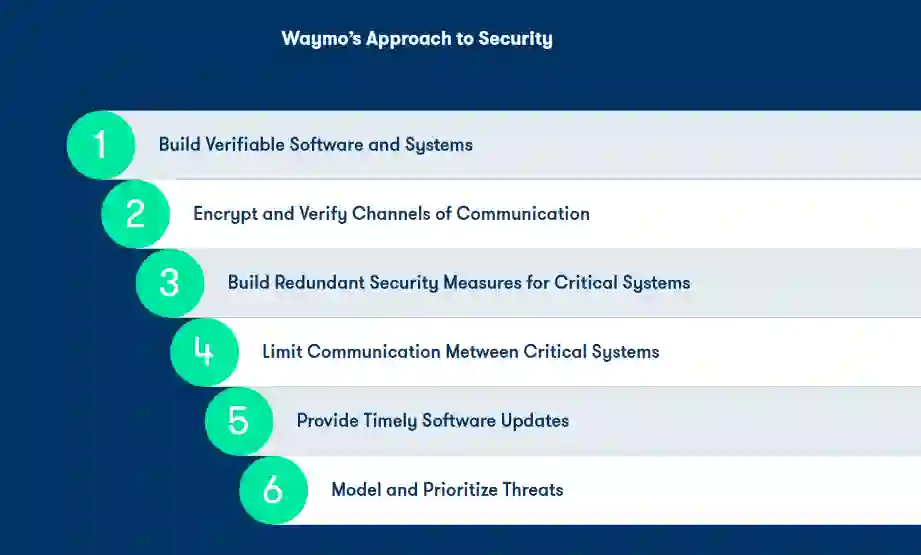 Waymo's Approach to Security

1 Build Verifiable Software and Systems

2 Encrypt and Verify Channels of Communication

3 Build Redundant Security Measures for Critical Systems

4 Limit Communication Metween Critical Systems

5 Provide Timely Software Updates

6 Model and Prioritize Threats